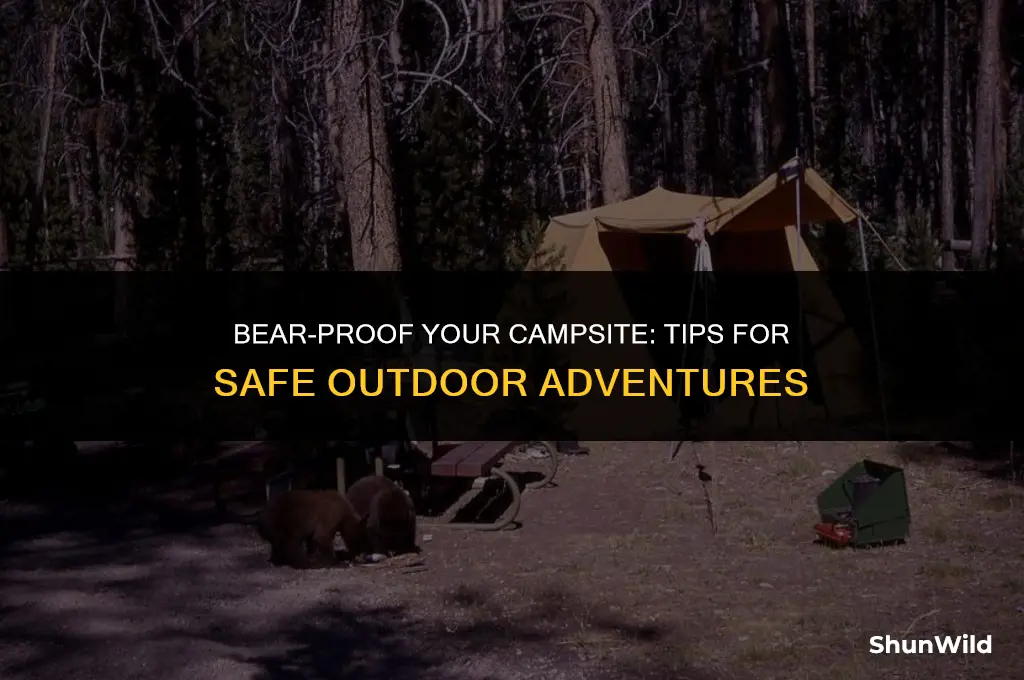 BEAR-PROOF YOUR CAMPSITE: TIPS FOR SAFE OUTDOOR ADVENTURES

ShunWild